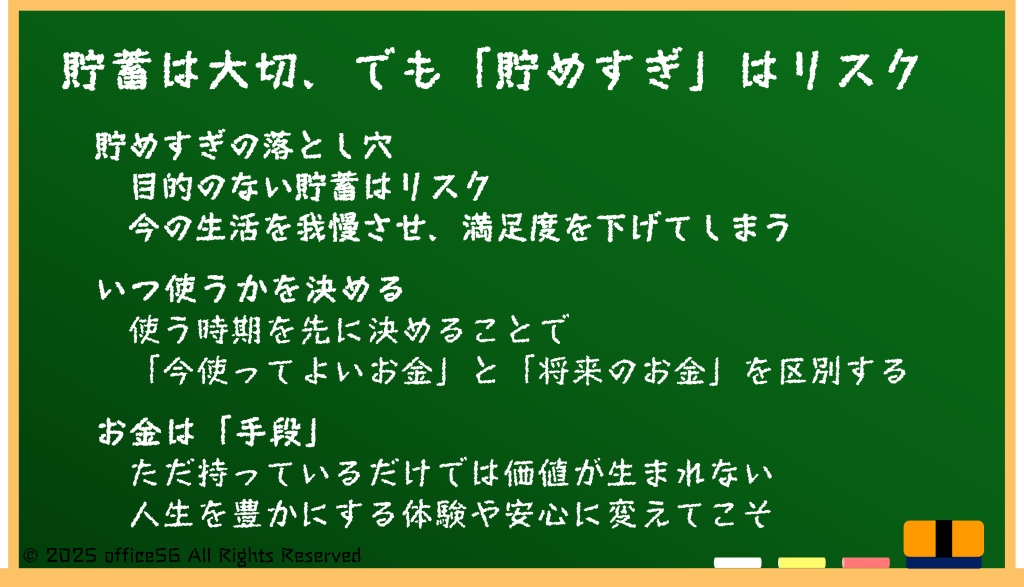 貯蓄は大切、でも「貯めすぎ」はリスク

貯めすぎの落とし穴
目的のない貯蓄はリスク
今の生活を我慢させ、満足度を下げてしまう

いつ使うかを決める
使う時期を先に決めることで
「今使ってよいお金」と「将来のお金」を区別する

お金は「手段」
ただ持っているだけでは価値が生まれない
人生を豊かにする体験や安心に変えてこそ

© 2025 office56 All Rights Reserved